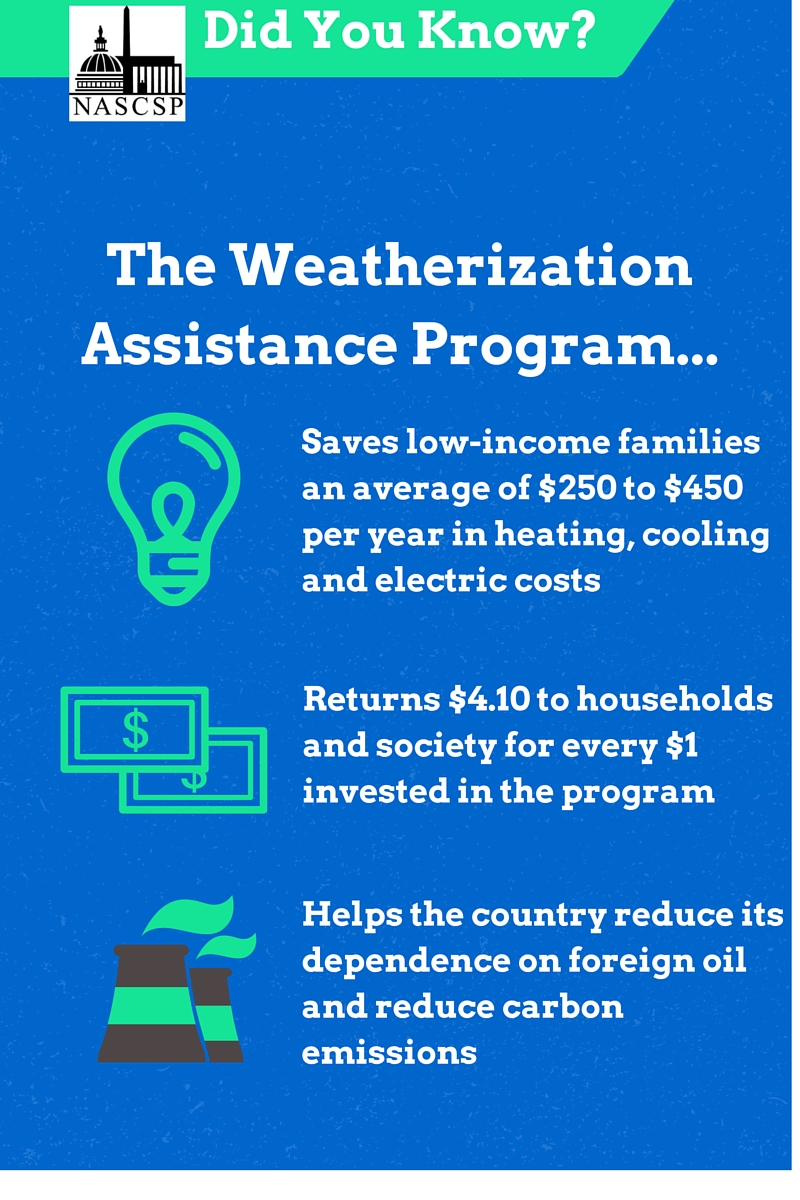 NASCSP

Did You Know?

The Weatherization Assistance Program...

Saves low-income families an average of \$250 to \$450 per year in heating, cooling and electric costs

\$

\$

Returns \$4.10 to households and society for every \$1 invested in the program

Helps the country reduce its dependence on foreign oil and reduce carbon emissions